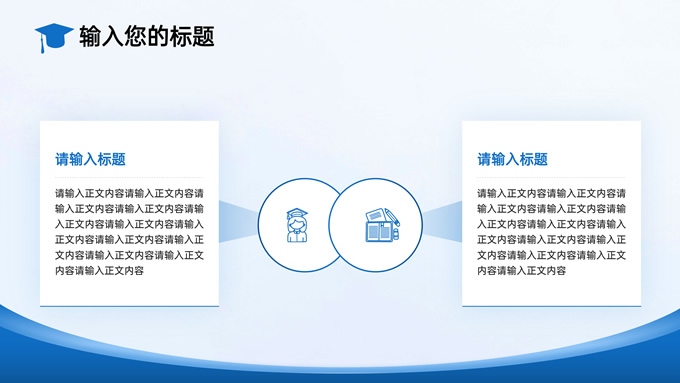 输入您的标题

请输入标题

请输入正文内容请输入正文内容请输入正文内容请输入正文内容请输入正文内容请输入正文内容请输入正文内容请输入正文内容请输入正文内容请输入正文内容请输入正文内容请输入正文内容

请输入标题

请输入正文内容请输入正文内容请输入正文内容请输入正文内容请输入正文内容请输入正文内容请输入正文内容请输入正文内容请输入正文内容请输入正文内容请输入正文内容请输入正文内容